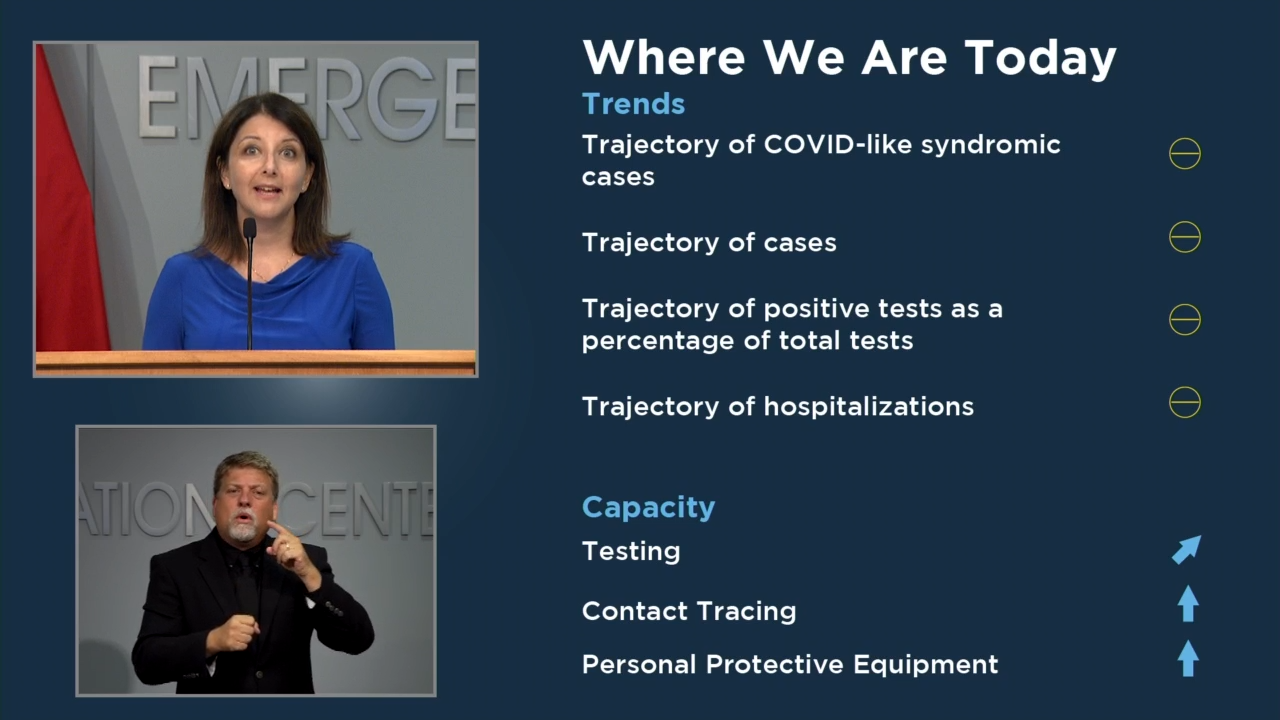 EMERGE

ATION CENTE

Where We Are Today

Trends

Trajectory of COVID-like syndromic cases

Trajectory of cases

Trajectory of positive tests as a percentage of total tests

Trajectory of hospitalizations

Capacity

Testing

Contact Tracing

Personal Protective Equipment